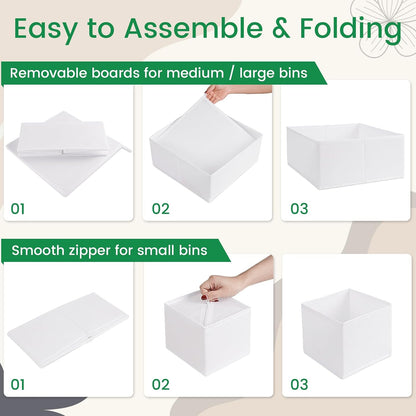 Easy to Assemble & Folding

Removable boards for medium / large bins

01

02

03

Smooth zipper for small bins

01

02

03